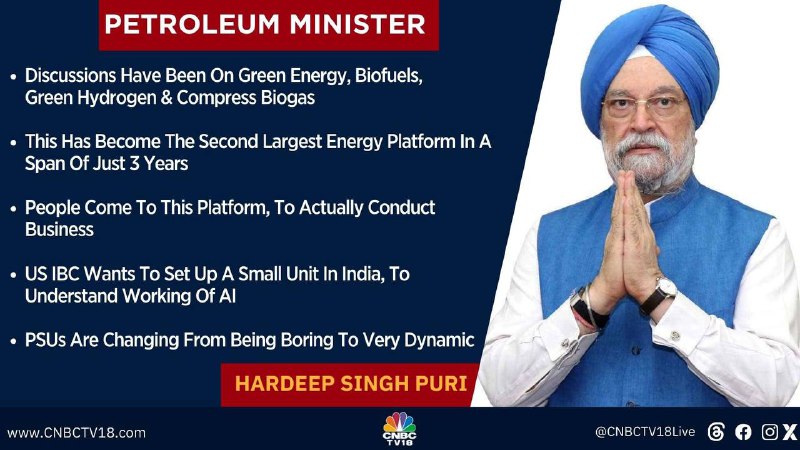 PETROLEUM MINISTER

• Discussions Have Been On Green Energy, Biofuels, Green Hydrogen & Compress Biogas

• This Has Become The Second Largest Energy Platform In A Span Of Just 3 Years

• People Come To This Platform, To Actually Conduct Business

• US IBC Wants To Set Up A Small Unit In India, To Understand Working Of AI

• PSUs Are Changing From Being Boring To Very Dynamic

HARDEEP SINGH PURI

www.CNBCTV18.com

CNBC TV18

@CNBCTV18Live